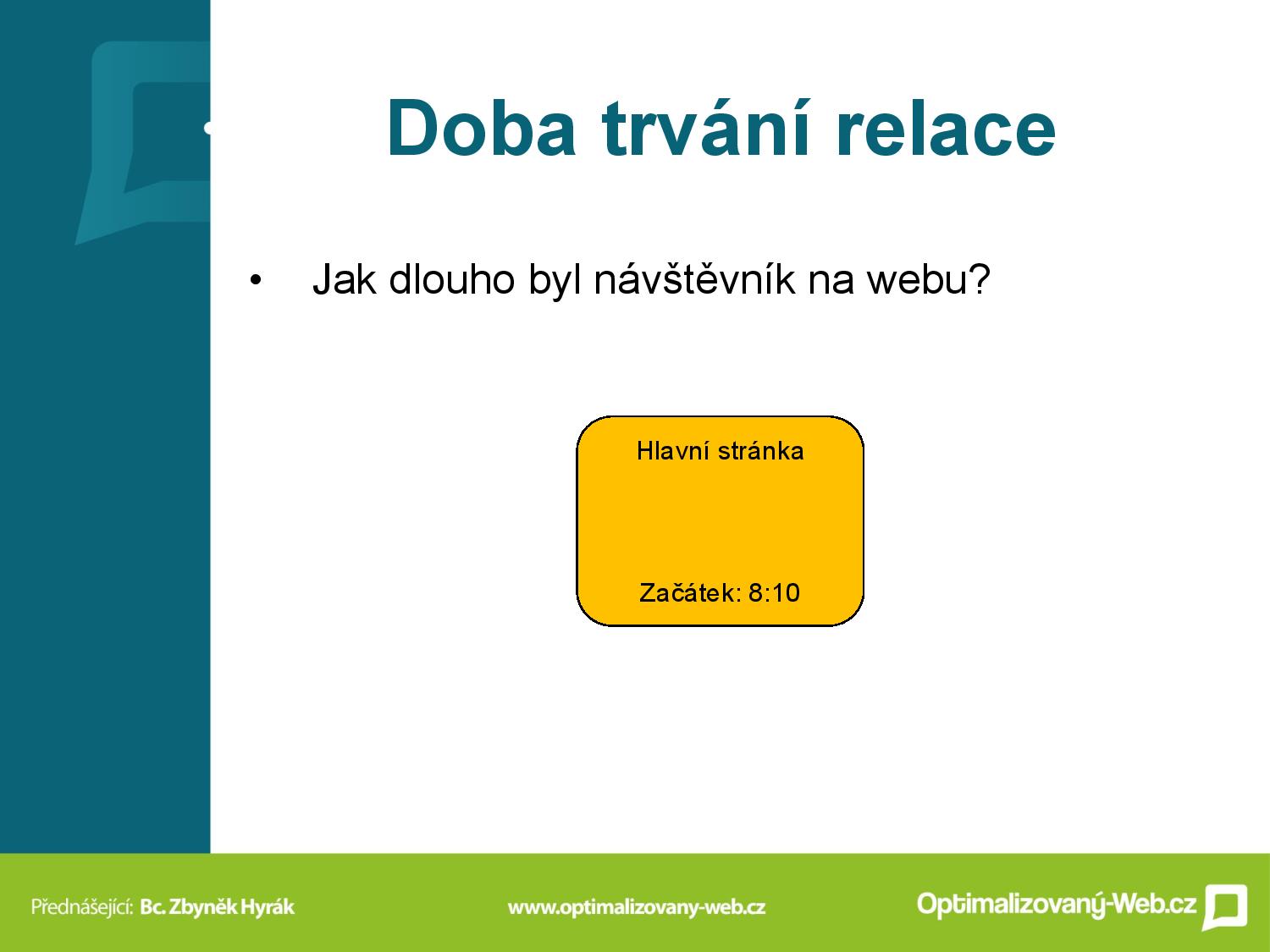 Doba trvání relace

• Jak dlouho byl návštěvník na webu?

Hlavní stránka

Začátek: 8:10

Přednášející: Bc. Zbyněk Hyrák

www.optimalizovany-web.cz

Optimalizovaný-Web.cz